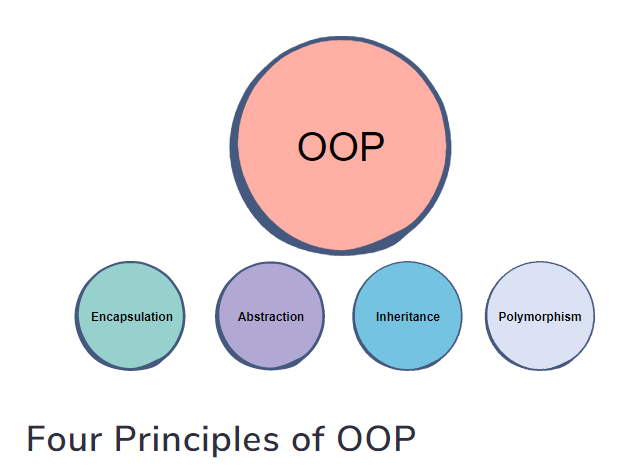 OOP

Encapsulation

Abstraction

Inheritance

Polymorphism

Four Principles of OOP